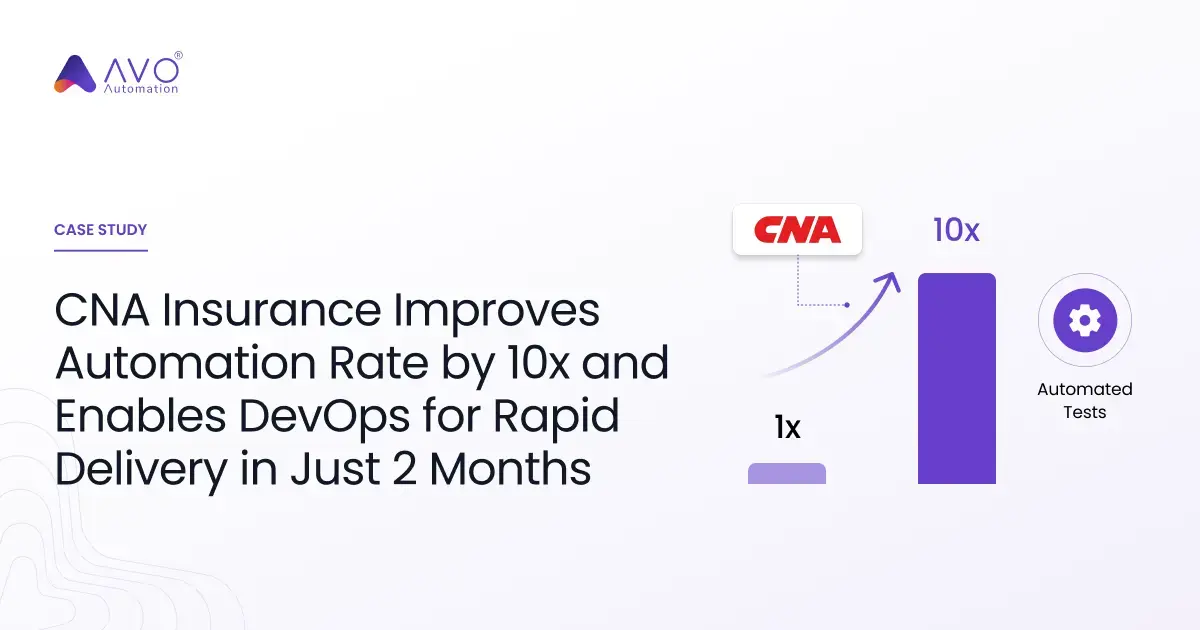 AVO®
Automation

CASE STUDY

CNA Insurance Improves Automation Rate by 10x and Enables DevOps for Rapid Delivery in Just 2 Months

CNA

10x

1x

Automated Tests